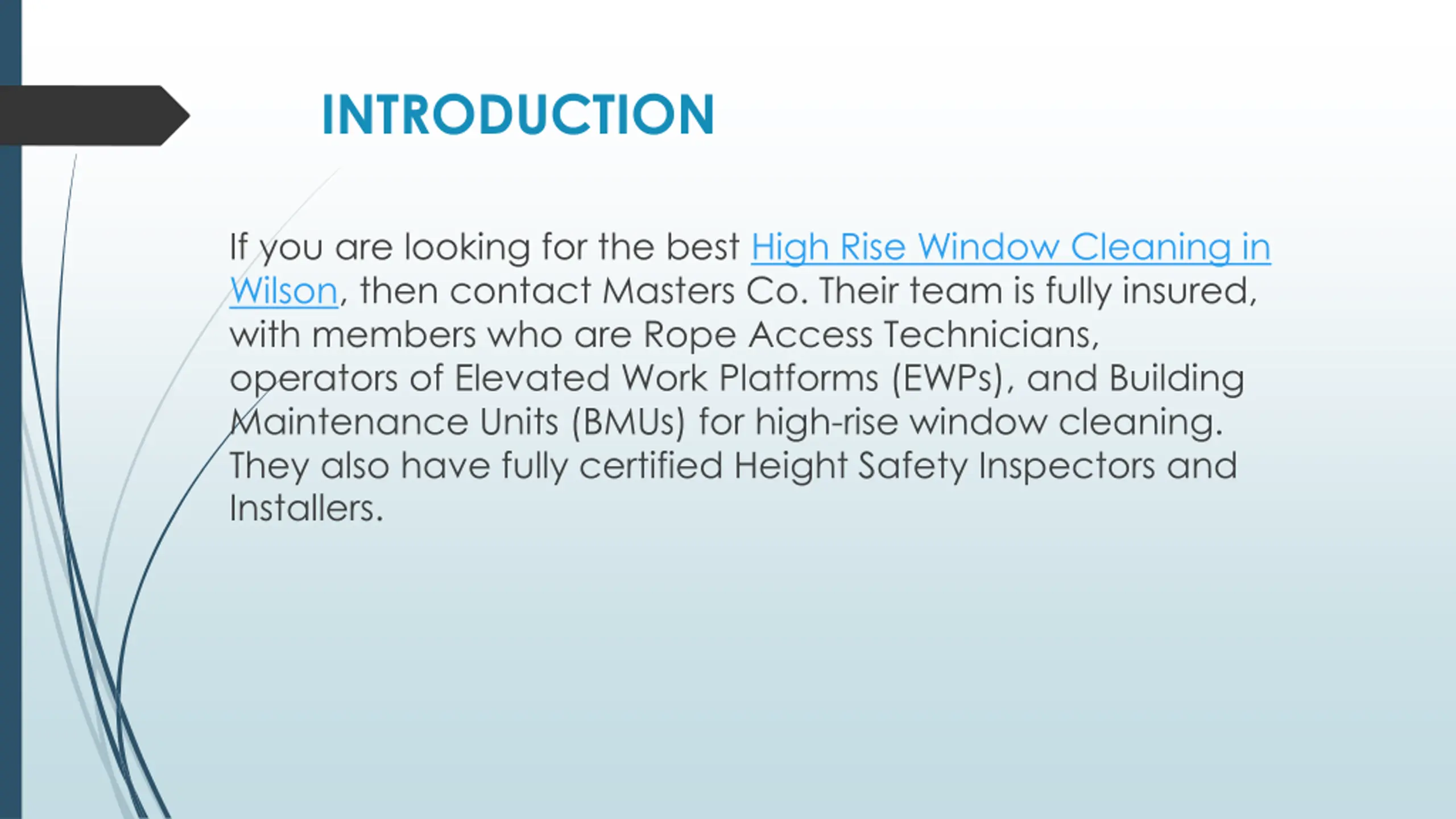 INTRODUCTION

If you are looking for the best High Rise Window Cleaning in Wilson, then contact Masters Co. Their team is fully insured, with members who are Rope Access Technicians, operators of Elevated Work Platforms (EWPs), and Building Maintenance Units (BMUs) for high-rise window cleaning. They also have fully certified Height Safety Inspectors and Installers.